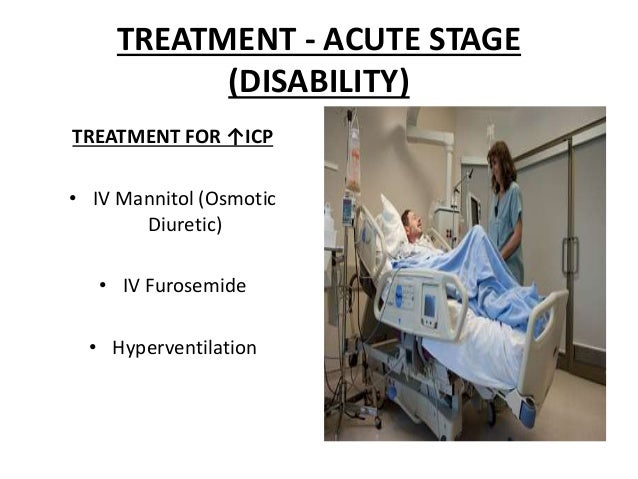 TREATMENT - ACUTE STAGE (DISABILITY)

TREATMENT FOR ↑ICP

• IV Mannitol (Osmotic Diuretic)

• IV Furosemide

• Hyperventilation